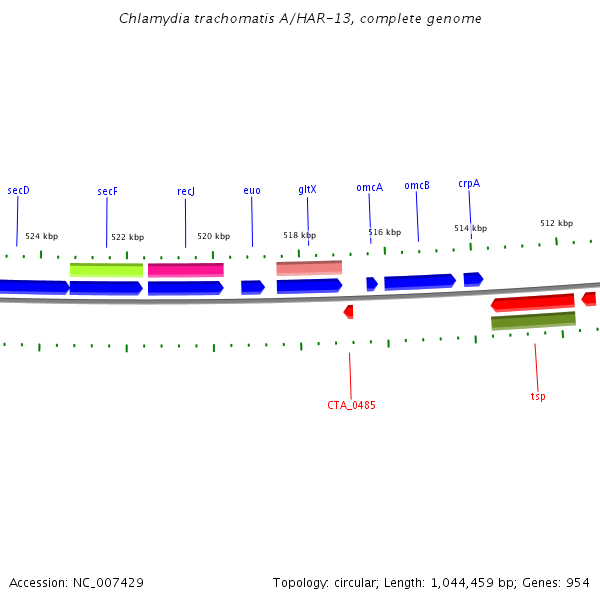 Chlamydia trachomatis A/HAR-13, complete genome

secD
secF
recJ
euo
gltX
omcA
omcB
crpA

524 kbp
522 kbp
520 kbp
518 kbp
516 kbp
514 kbp
512 kbp

CTA_0485
tsp

Accession: NC_007429
Topology: circular; Length: 1,044,459 bp; Genes: 954